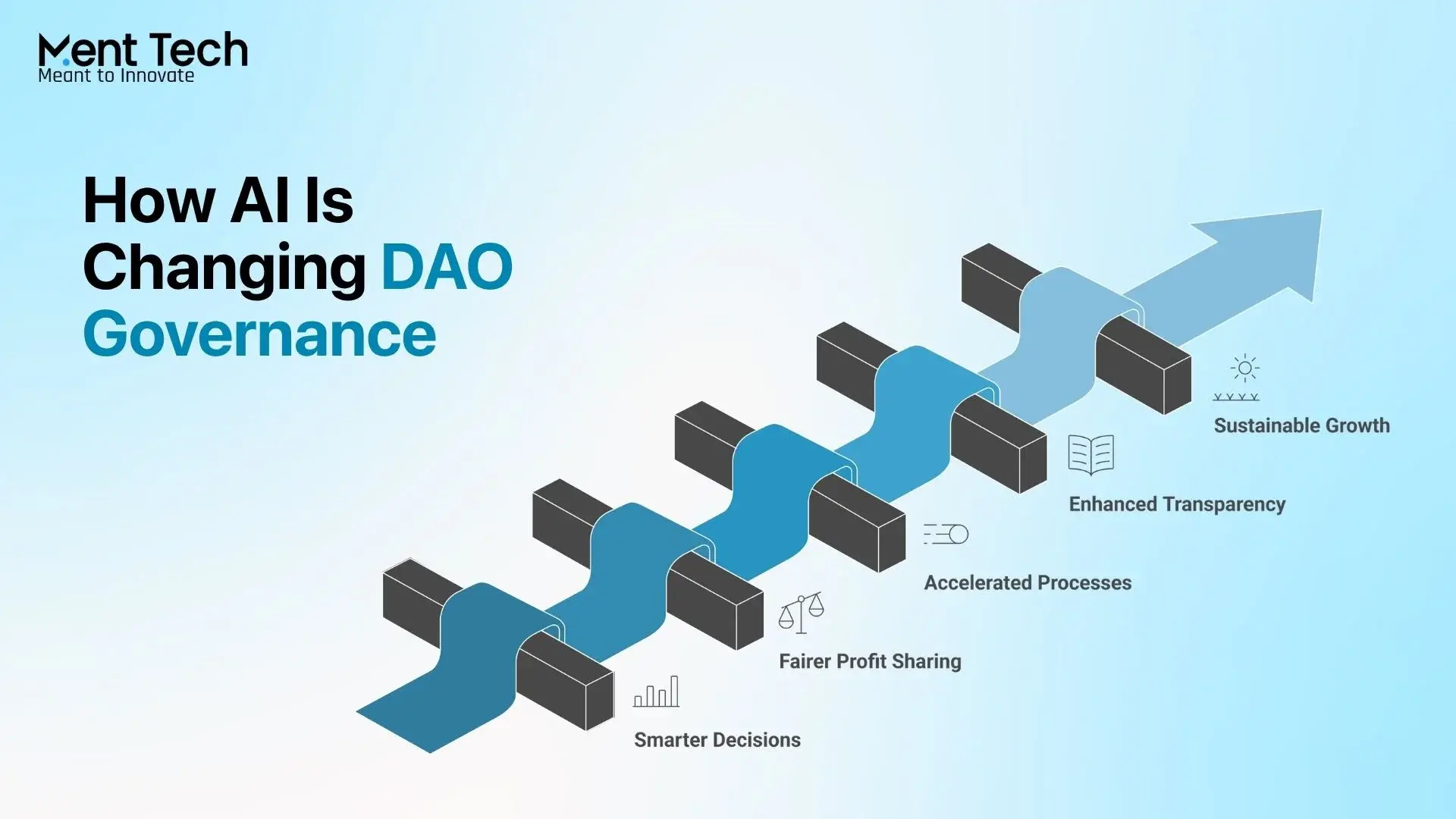 Ment Tech
Meant to Innovate

How AI Is Changing DAO Governance

Sustainable Growth

Enhanced Transparency

Accelerated Processes

Fairer Profit Sharing

Smarter Decisions